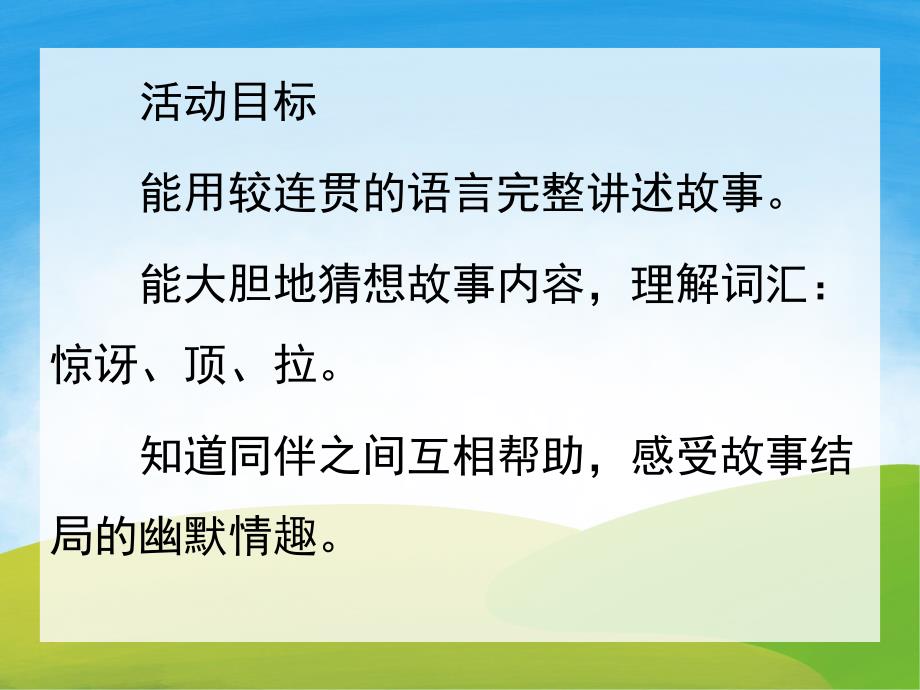 活动目标

能用较连贯的语言完整讲述故事。

能大胆地猜想故事内容，理解词汇：惊讶、顶、拉。

知道同伴之间互相帮助，感受故事结局的幽默情趣。